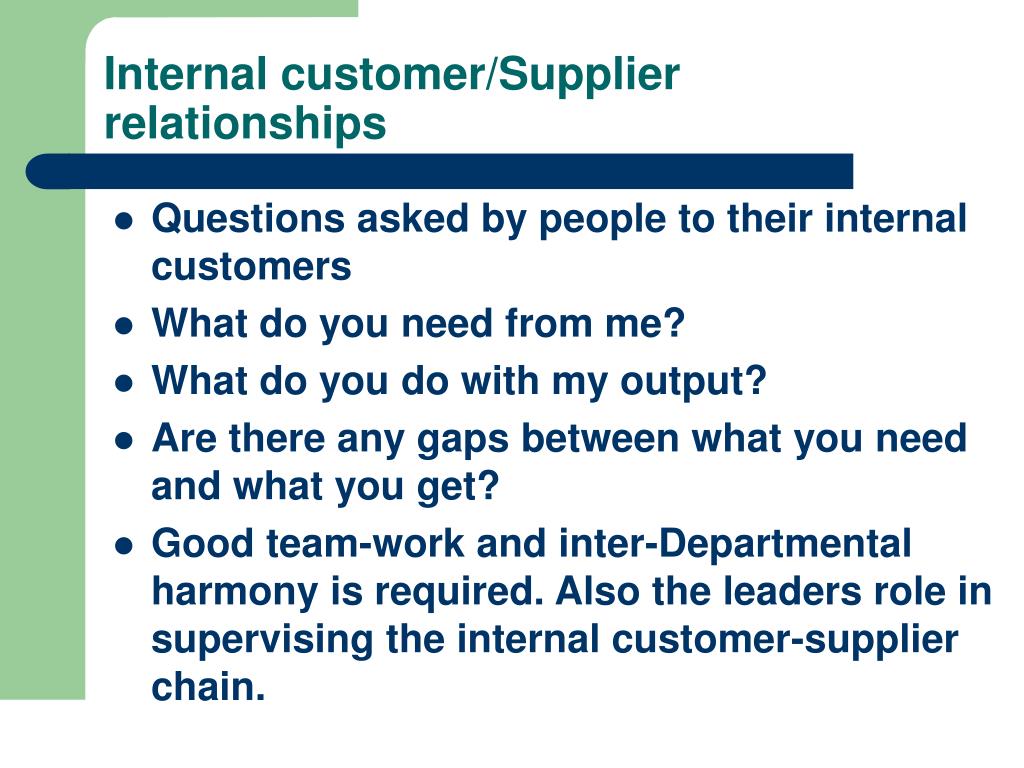 Internal customer/Supplier relationships

- Questions asked by people to their internal customers
- What do you need from me?
- What do you do with my output?
- Are there any gaps between what you need and what you get?
- Good team-work and inter-Departmental harmony is required. Also the leaders role in supervising the internal customer-supplier chain.